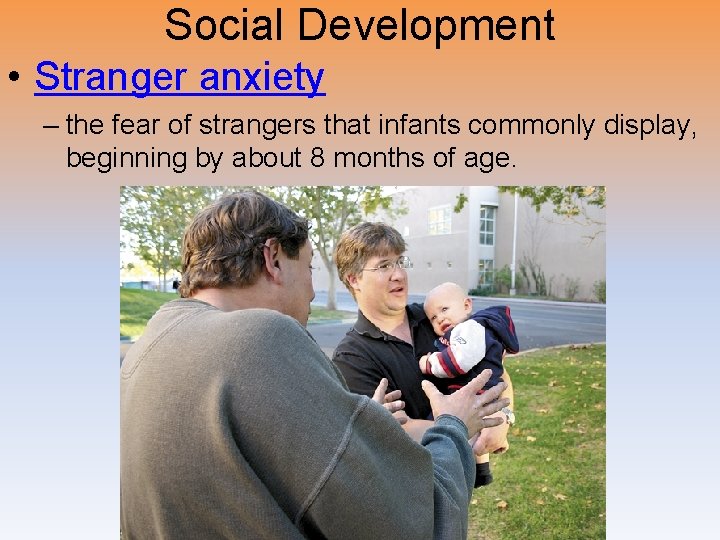 Social Development

• Stranger anxiety

– the fear of strangers that infants commonly display, beginning by about 8 months of age.